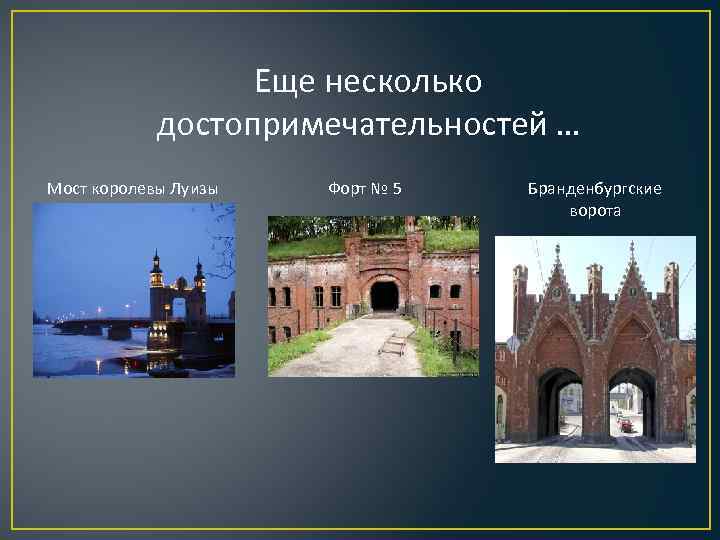 Еще несколько достопримечательностей …

Мост королевы Луизы

Форт № 5

Бранденбургские ворота